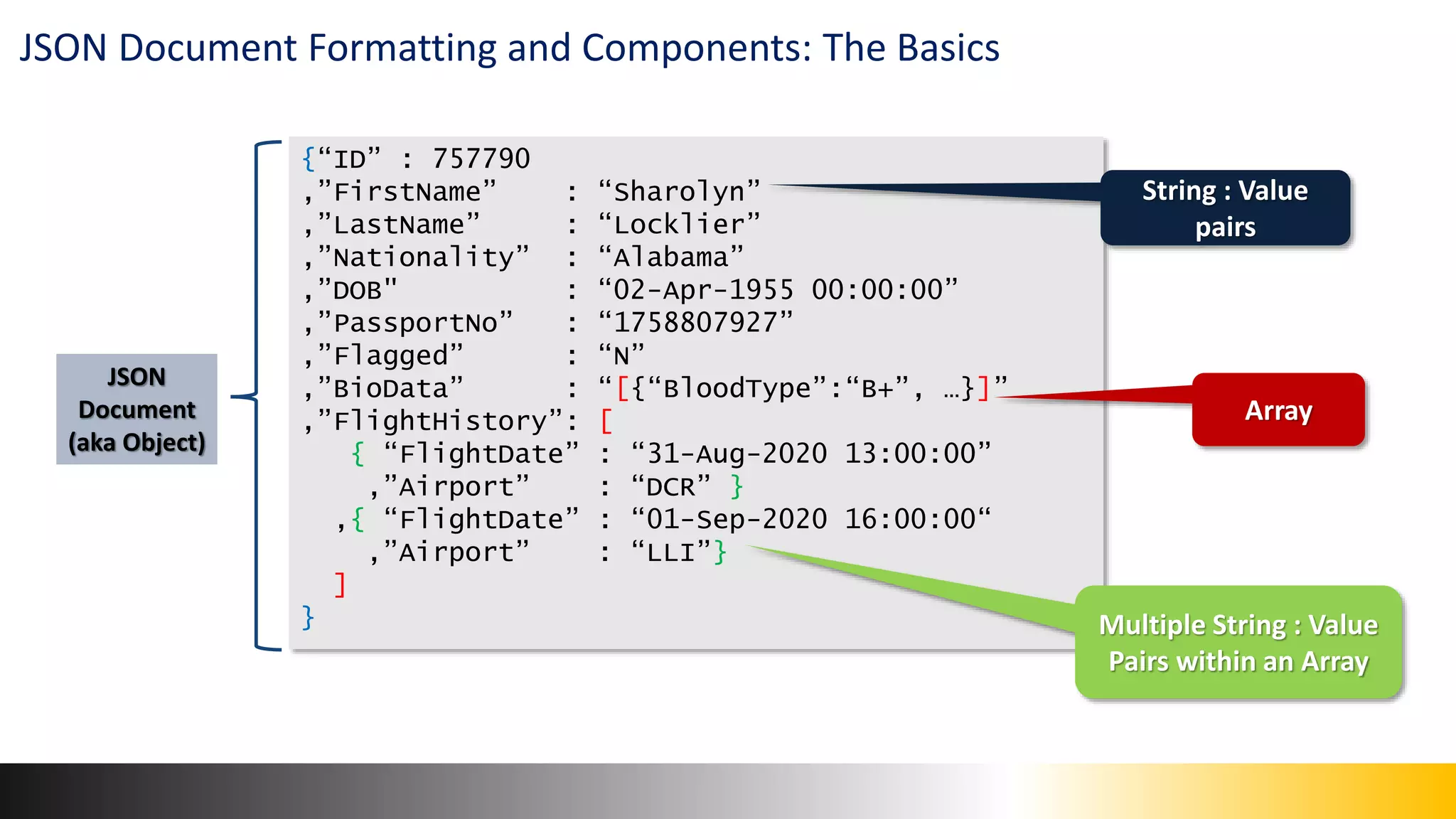 JSON Document Formatting and Components: The Basics

JSON Document (aka Object)

{“ID” : 757790
,”FirstName” : “Sharolyn”
,”LastName” : “Locklier”
,”Nationality” : “Alabama”
,”DOB" : “02-Apr-1955 00:00:00”
,”PassportNo” : “1758807927”
,”Flagged” : “N”
,”BioData” : “[{“BloodType”:“B+”, …}]”
,”FlightHistory”: [
{ “FlightDate” : “31-Aug-2020 13:00:00”
,”Airport” : “DCR” }
,{ “FlightDate” : “01-Sep-2020 16:00:00“
,”Airport” : “LLI”}
]
}

String : Value pairs

Array

Multiple String : Value Pairs within an Array